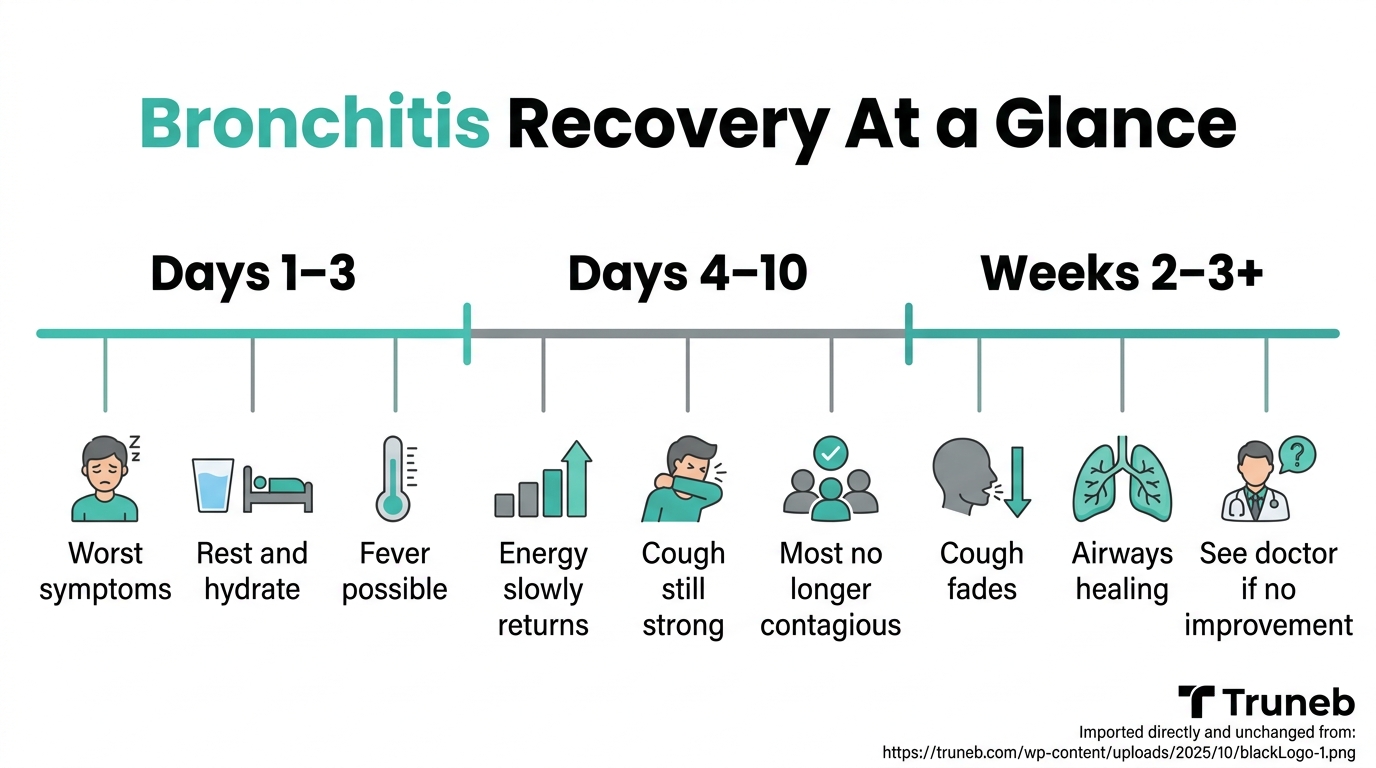 Bronchitis Recovery At a Glance

Days 1–3

Days 4–10

Weeks 2–3+

Worst symptoms

Rest and hydrate

Fever possible

Energy slowly returns

Cough still strong

Most no longer contagious

Cough fades

Airways healing

See doctor if no improvement

Truneb
Imported directly and unchanged from:
https://truneb.com/wp-content/uploads/2025/10/blackLogo-1.png